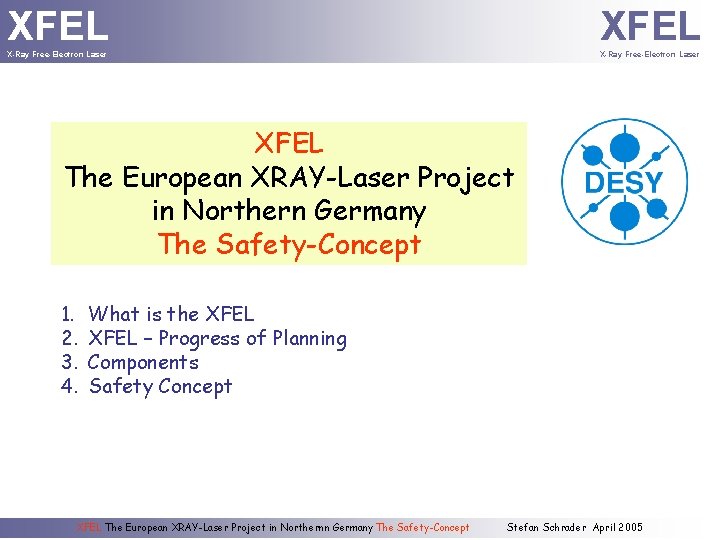 XFEL
X-Ray Free-Electron Laser

XFEL
X-Ray Free-Electron Laser

XFEL
The European XRAY-Laser Project in Northern Germany
The Safety-Concept

DESY

1. What is the XFEL
2. XFEL – Progress of Planning
3. Components
4. Safety Concept

XFEL The European XRAY-Laser Project in Northern Germany The Safety-Concept Stefan Schrader April 2005